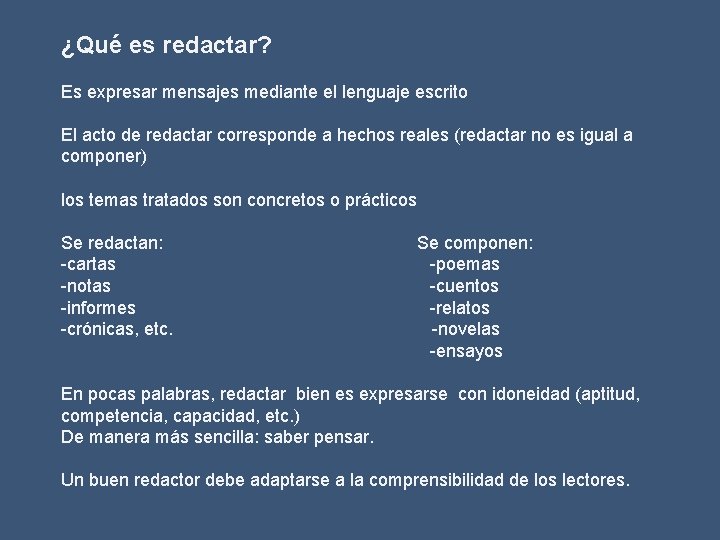 ¿Qué es redactar?

Es expresar mensajes mediante el lenguaje escrito

El acto de redactar corresponde a hechos reales (redactar no es igual a componer)

los temas tratados son concretos o prácticos

Se redactan:
-cartas
-notas
-informes
-crónicas, etc.

Se componen:
-poemas
-cuentos
-relatos
-novelas
-ensayos

En pocas palabras, redactar bien es expresarse con idoneidad (aptitud, competencia, capacidad, etc.)
De manera más sencilla: saber pensar.

Un buen redactor debe adaptarse a la comprensibilidad de los lectores.